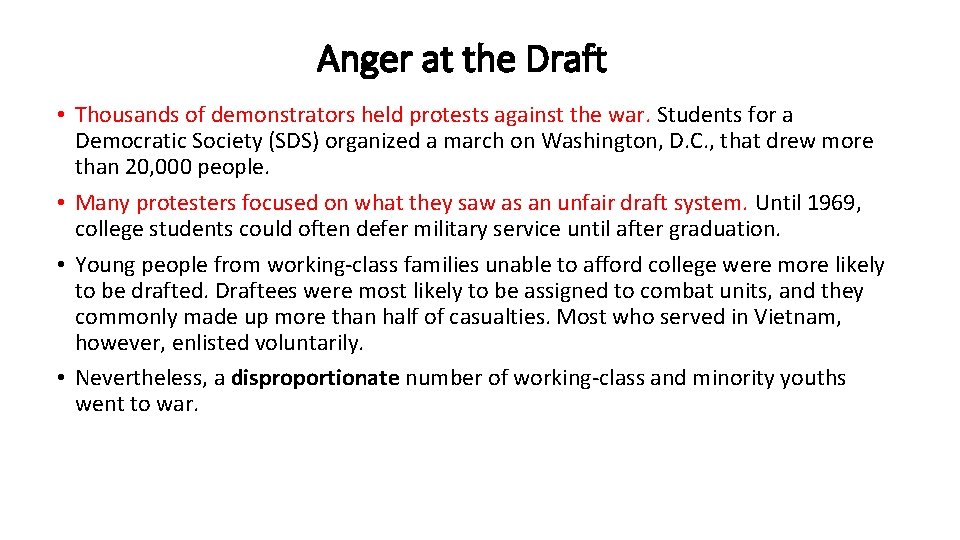 Anger at the Draft

• Thousands of demonstrators held protests against the war. Students for a Democratic Society (SDS) organized a march on Washington, D.C., that drew more than 20,000 people.

• Many protesters focused on what they saw as an unfair draft system. Until 1969, college students could often defer military service until after graduation.

• Young people from working-class families unable to afford college were more likely to be drafted. Draftees were most likely to be assigned to combat units, and they commonly made up more than half of casualties. Most who served in Vietnam, however, enlisted voluntarily.

• Nevertheless, a disproportionate number of working-class and minority youths went to war.